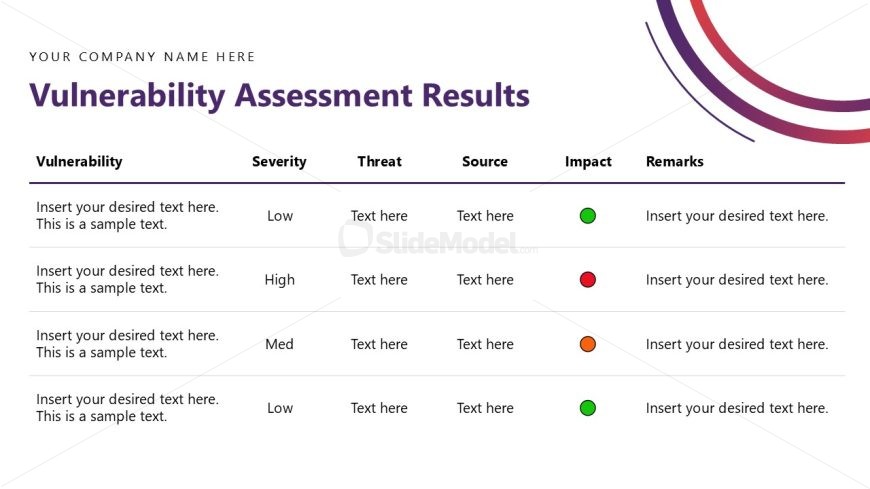 YOUR COMPANY NAME HERE

Vulnerability Assessment Results

| Vulnerability | Severity | Threat | Source | Impact | Remarks |
|---|---|---|---|---|---|
| Insert your desired text here. This is a sample text. | Low | Text here | Text here | | Insert your desired text here. |
| Insert your desired text here. This is a sample text. | High | Text here | Text here | | Insert your desired text here. |
| Insert your desired text here. This is a sample text. | Med | Text here | Text here | | Insert your desired text here. |
| Insert your desired text here. This is a sample text. | Low | Text here | Text here | | Insert your desired text here. |

SlideModel.com